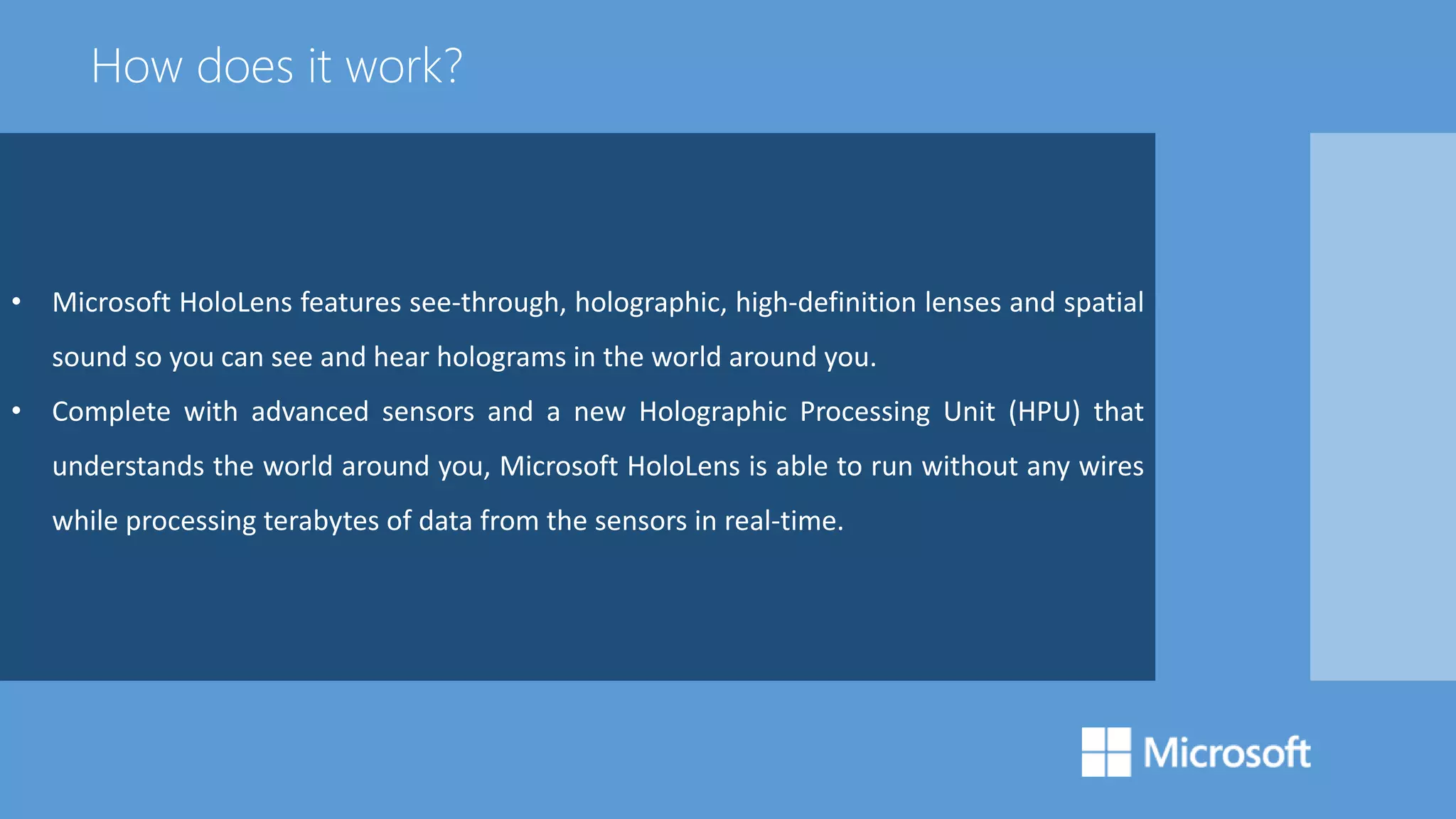 How does it work?

• Microsoft HoloLens features see-through, holographic, high-definition lenses and spatial sound so you can see and hear holograms in the world around you.
• Complete with advanced sensors and a new Holographic Processing Unit (HPU) that understands the world around you, Microsoft HoloLens is able to run without any wires while processing terabytes of data from the sensors in real-time.

Microsoft